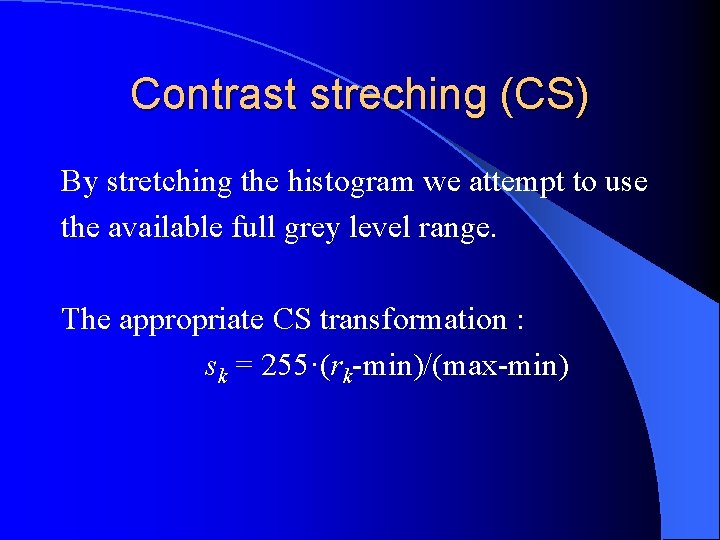 Contrast streching (CS)

By stretching the histogram we attempt to use the available full grey level range.

The appropriate CS transformation :

$s_k = 255 \cdot (r_k\text{-min})/(\text{max-min})$